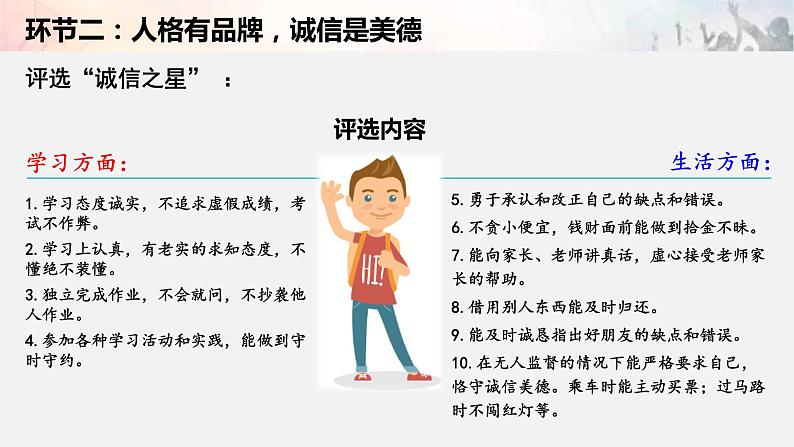 环节二：人格有品牌，诚信是美德

评选“诚信之星”：

评选内容

学习方面：

1. 学习态度诚实，不追求虚假成绩，考试不作弊。

2. 学习上认真，有老实的求知态度，不懂绝不装懂。

3. 独立完成作业，不会就问，不抄袭他人作业。

4. 参加各种学习活动和实践，能做到守时守约。

HI!

生活方面：

5. 勇于承认和改正自己的缺点和错误。

6. 不贪小便宜，钱财面前能做到拾金不昧。

7. 能向家长、老师讲真话，虚心接受老师家长的帮助。

8. 借用别人东西能及时归还。

9. 能及时诚恳指出好朋友的缺点和错误。

10. 在无人监督的情况下能严格要求自己，恪守诚信美德。乘车时能主动买票；过马路时不闯红灯等。